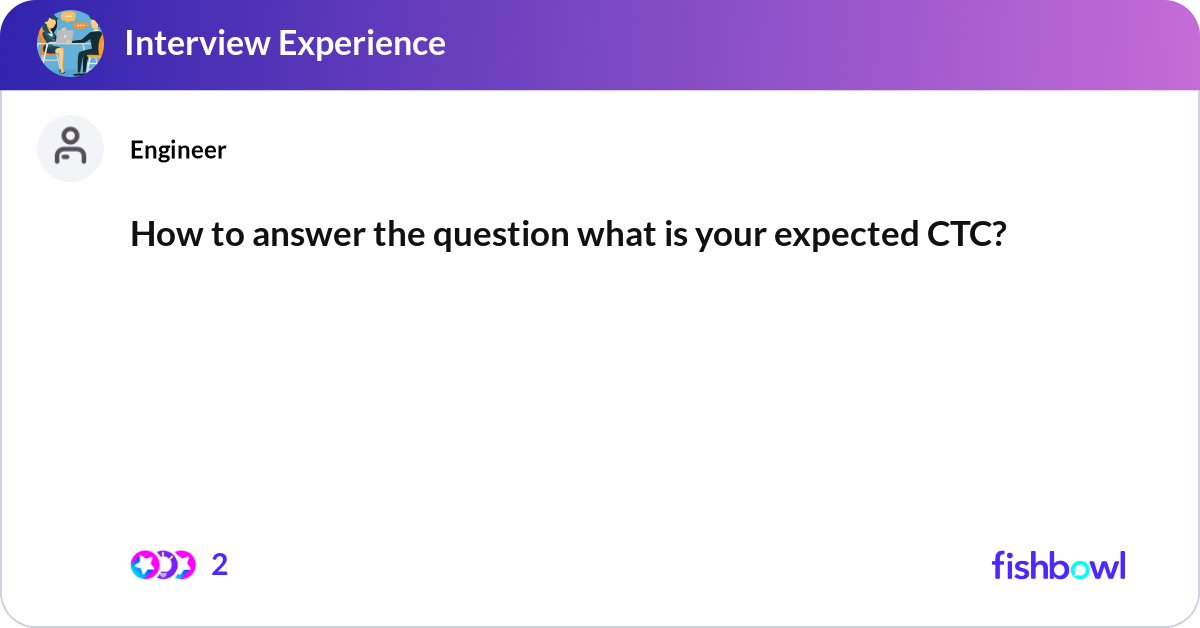 Interview Experience

Engineer

How to answer the question what is your expected CTC?

2

fishbowl